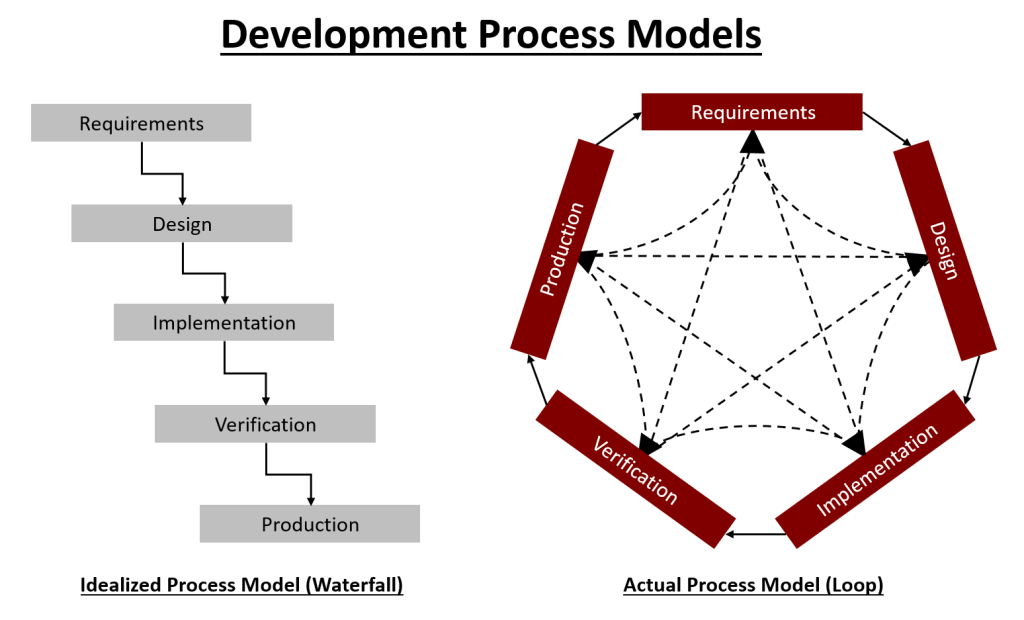 Development Process Models

Requirements

Design

Implementation

Verification

Production

Idealized Process Model (Waterfall)

Requirements

Design

Implementation

Verification

Production

Actual Process Model (Loop)